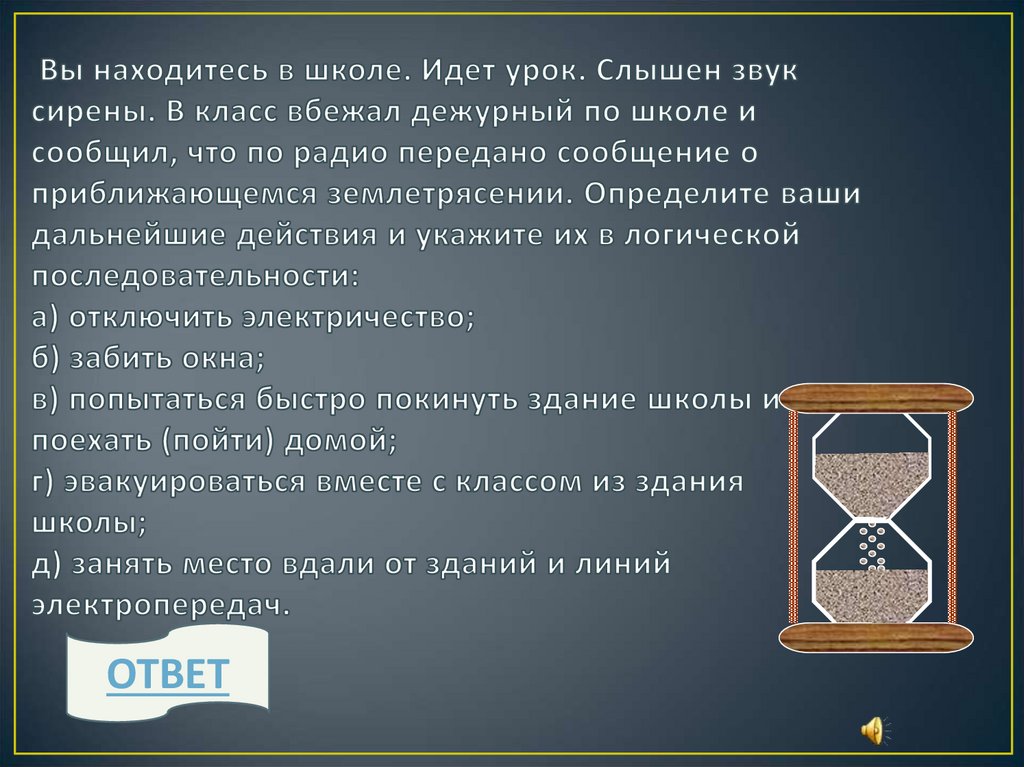 Вы находитесь в школе. Идет урок. Слышен звук сирены. В класс вбежал дежурный по школе и сообщил, что по радио передано сообщение о приближающемся землетрясении. Определите ваши дальнейшие действия и укажите их в логической последовательности:
а) отключить электричество;
б) забить окна;
в) попытаться быстро покинуть здание школы и поехать (пойти) домой;
г) эвакуироваться вместе с классом из здания школы;
д) занять место вдали от зданий и линий электропередач.

ОТВЕТ